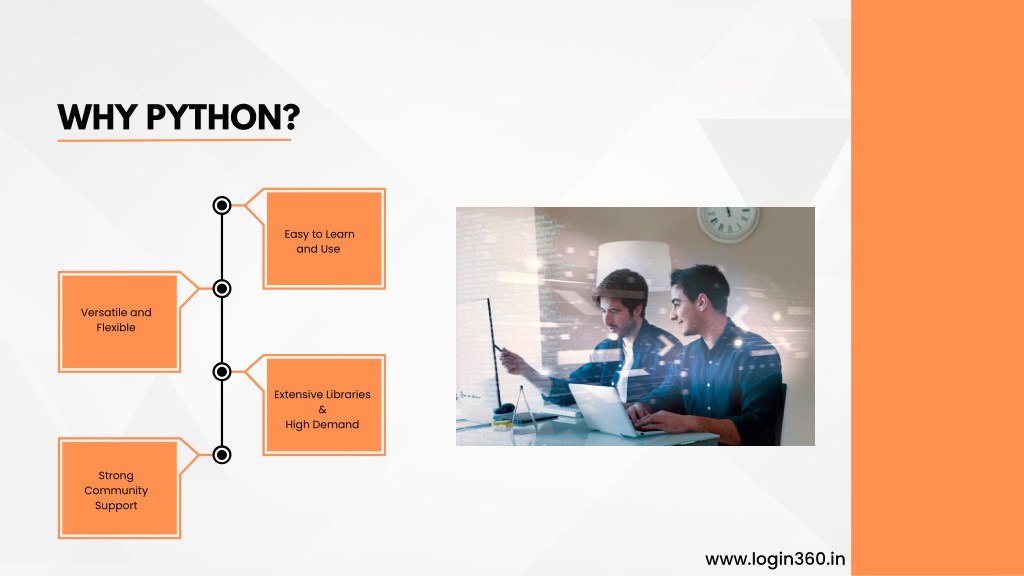 WHY PYTHON?

Easy to Learn and Use

Versatile and Flexible

Extensive Libraries & High Demand

Strong Community Support

www.login360.in